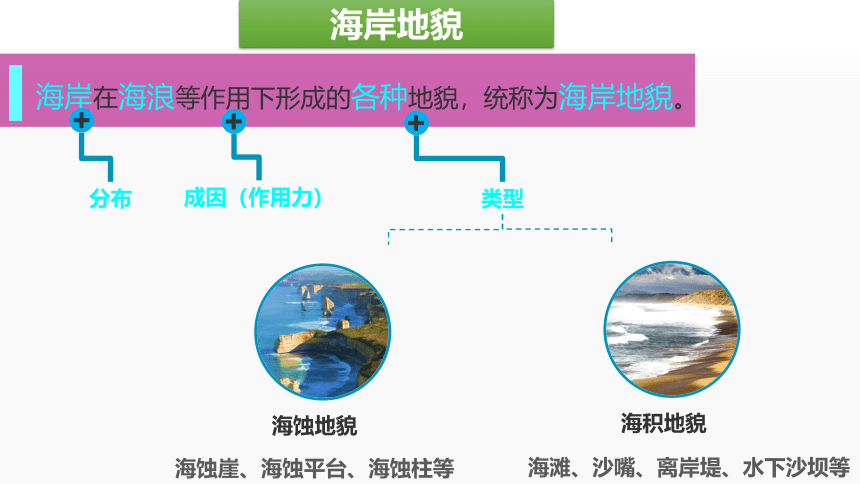 海岸地貌

海岸在海浪等作用下形成的各种地貌，统称为海岸地貌。

分布

成因（作用力）

类型

海蚀地貌

海蚀崖、海蚀平台、海蚀柱等

海积地貌

海滩、沙嘴、离岸堤、水下沙坝等